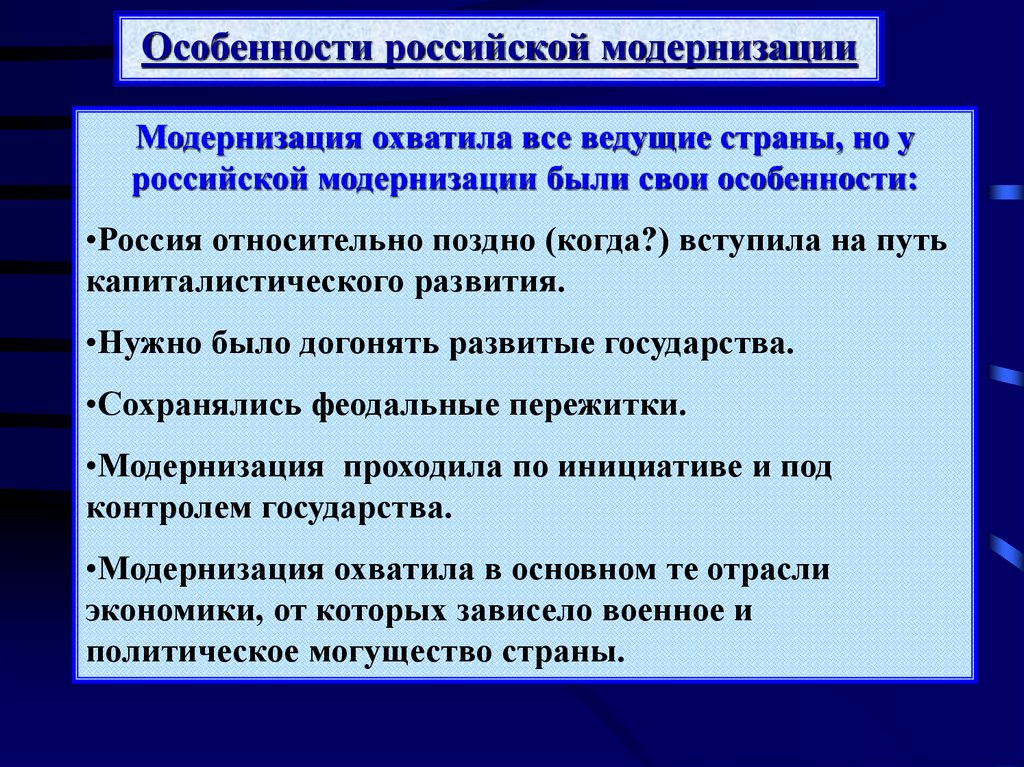 Особенности российской модернизации

Модернизация охватила все ведущие страны, но у российской модернизации были свои особенности:

•Россия относительно поздно (когда?) вступила на путь капиталистического развития.

•Нужно было догонять развитые государства.

•Сохранялись феодальные пережитки.

•Модернизация проходила по инициативе и под контролем государства.

•Модернизация охватила в основном те отрасли экономики, от которых зависело военное и политическое могущество страны.